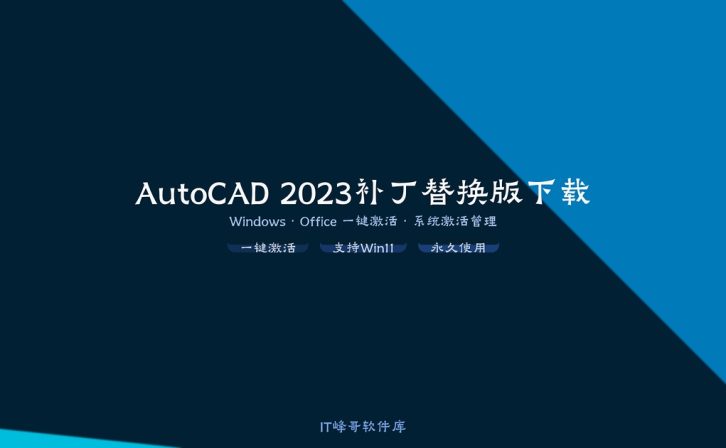 AutoCAD 2023补丁替换版下载

Windows · Office 一键激活 · 系统激活管理

一键激活 支持Win11 永久使用

IT峰哥软件库